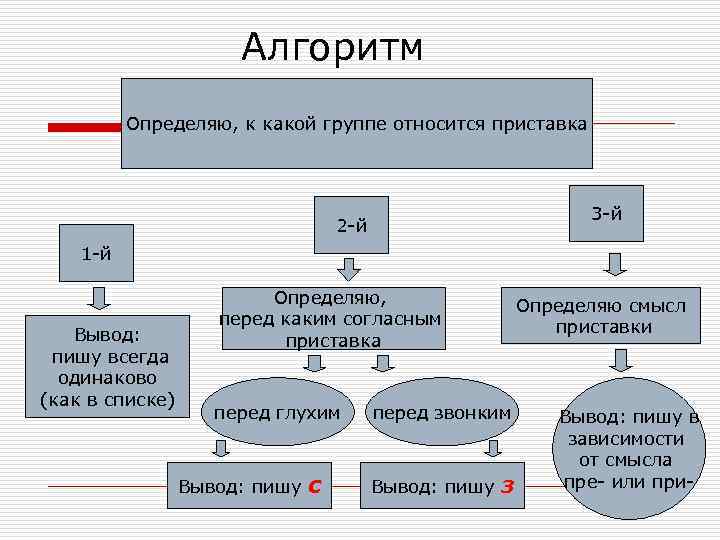 Алгоритм

Определяю, к какой группе относится приставка

1-й

Вывод: пишу всегда одинаково (как в списке)

2-й

Определяю, перед каким согласным приставка

перед глухим

перед звонким

Вывод: пишу с

Вывод: пишу з

3-й

Определяю смысл приставки

Вывод: пишу в зависимости от смысла пре- или при-